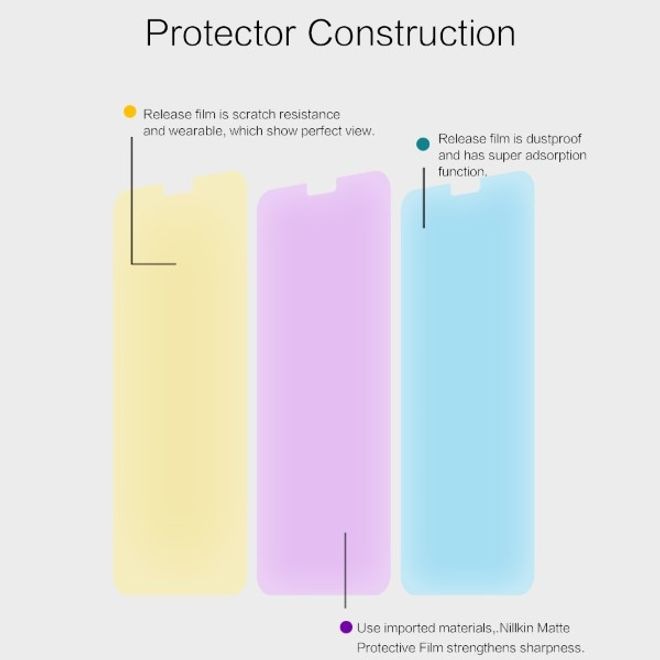 Protector Construction

Release film is scratch resistance and wearable, which show perfect view.

Release film is dustproof and has super adsorption function.

Use imported materials,.Nillkin Matte Protective Film strengthens sharpness.